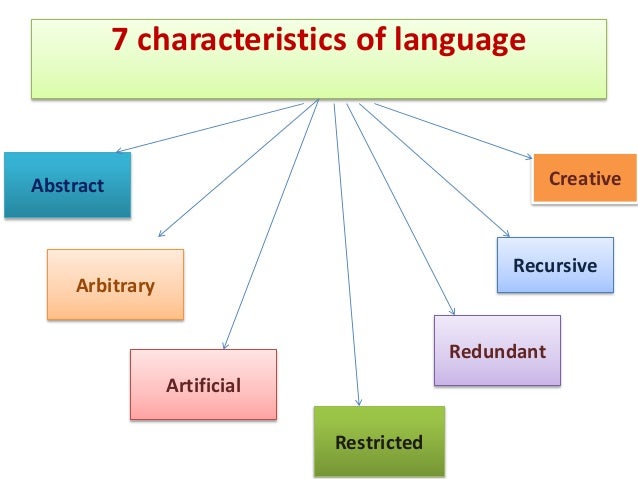 7 characteristics of language

Abstract

Arbitrary

Artificial

Restricted

Redundant

Recursive

Creative